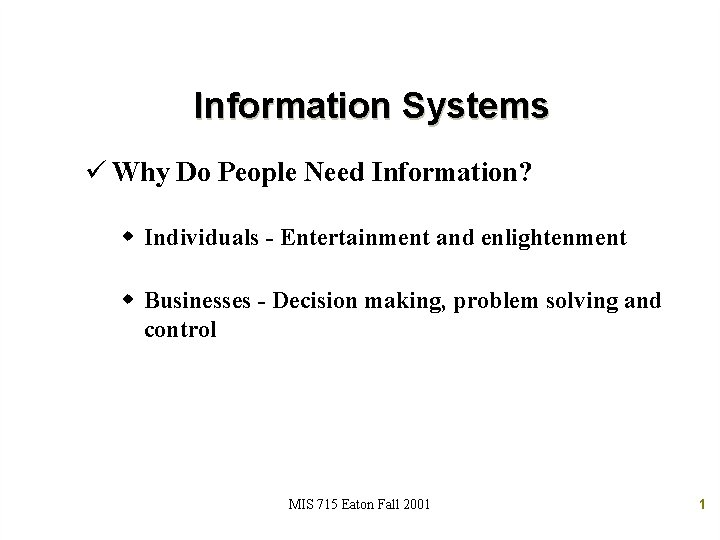 Information Systems

✓ Why Do People Need Information?

◆ Individuals - Entertainment and enlightenment

◆ Businesses - Decision making, problem solving and control

MIS 715 Eaton Fall 2001

1